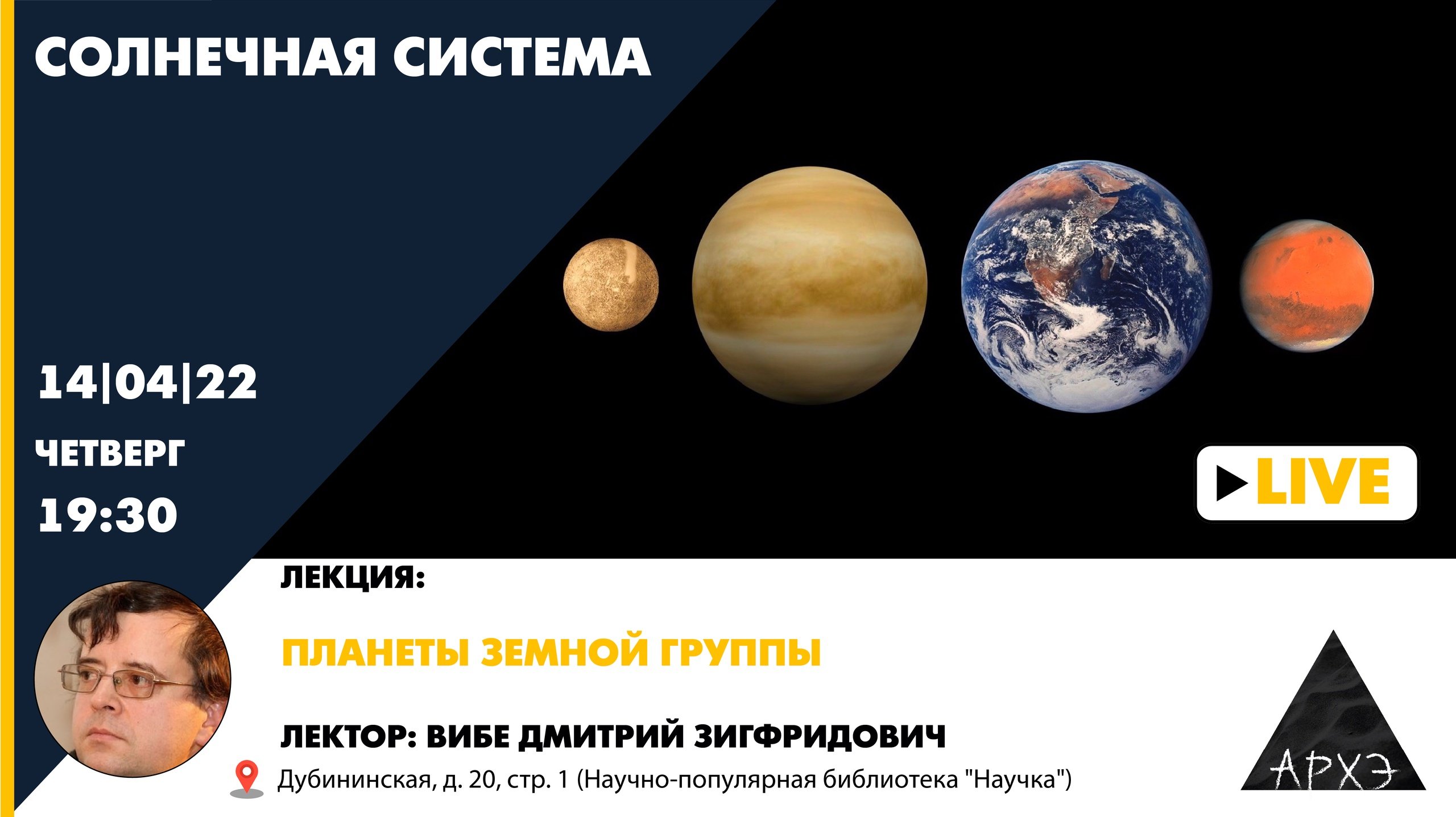 СОЛНЕЧНАЯ СИСТЕМА

14|04|22

ЧЕТВЕРГ

19:30

LIVE

ЛЕКЦИЯ:

ПЛАНЕТЫ ЗЕМНОЙ ГРУППЫ

ЛЕКТОР: ВИБЕ ДМИТРИЙ ЗИГФРИДОВИЧ

Дубининская, д. 20, стр. 1 (Научно-популярная библиотека "Научка")

АРХЭ